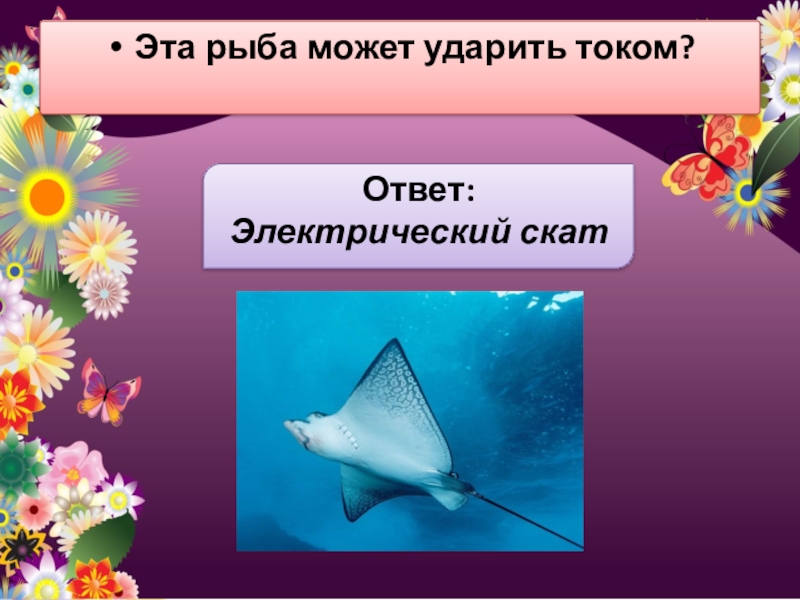 • Эта рыба может ударить током?

Ответ:
Электрический скат